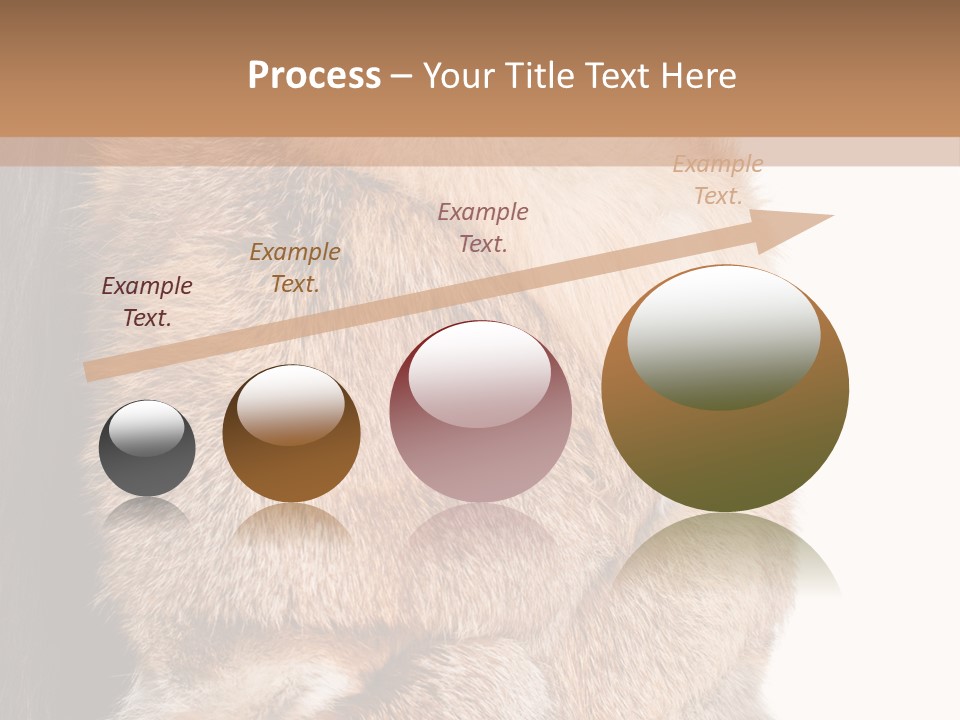 Process – Your Title Text Here

Example Text.

Example Text.

Example Text.

Example Text.